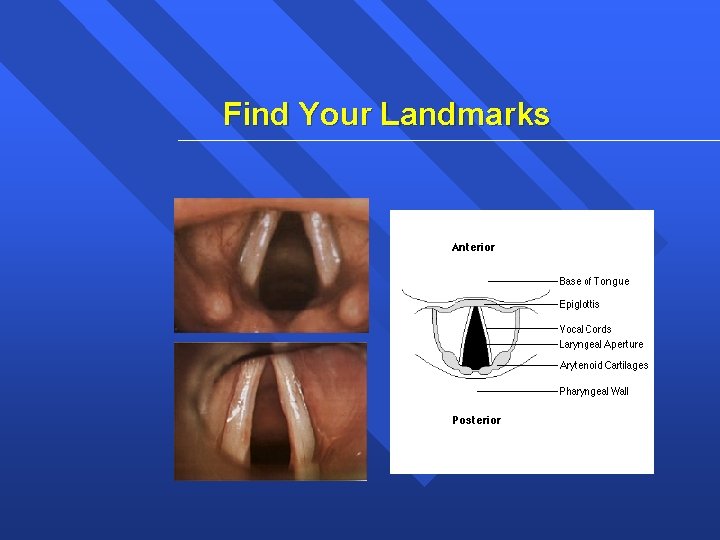 Find Your Landmarks

Anterior

Base of Tongue

Epiglottis

Vocal Cords

Laryngeal Aperture

Arytenoid Cartilages

Pharyngeal Wall

Posterior